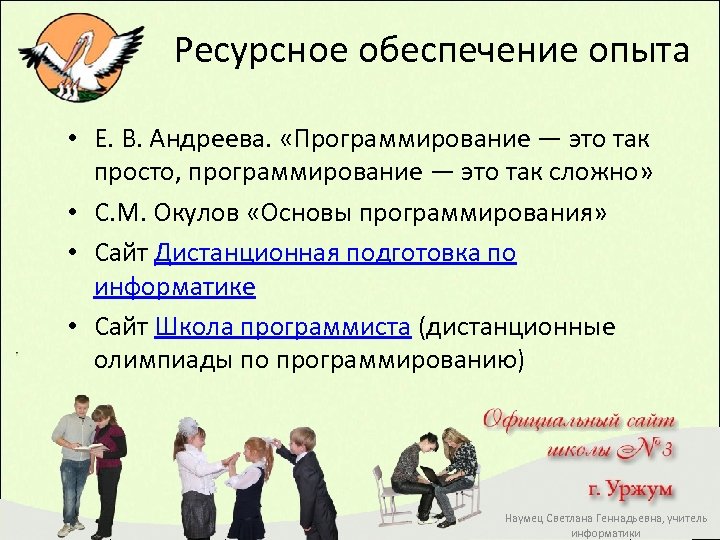 Ресурсное обеспечение опыта

• Е. В. Андреева. «Программирование — это так просто, программирование — это так сложно»
• С.М. Окулов «Основы программирования»
• Сайт Дистанционная подготовка по информатике
• Сайт Школа программиста (дистанционные олимпиады по программированию)

Официальный сайт школы №3
г. Уржум

Наумец Светлана Геннадьевна, учитель информатики